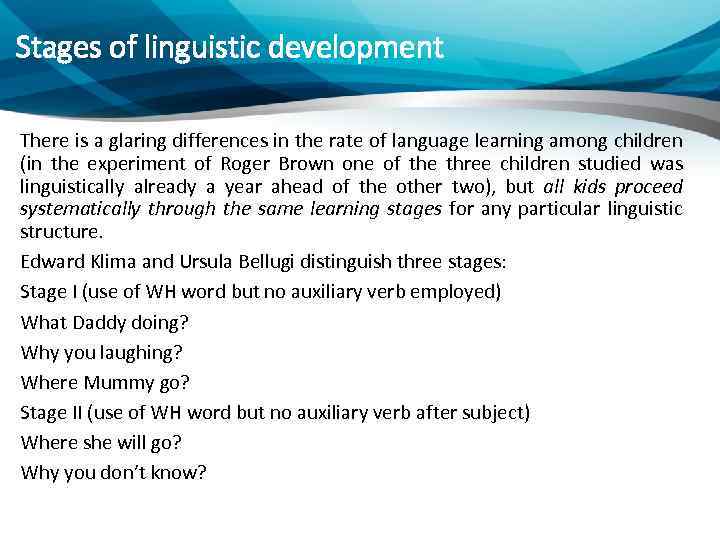 Stages of linguistic development

There is a glaring differences in the rate of language learning among children (in the experiment of Roger Brown one of the three children studied was linguistically already a year ahead of the other two), but all kids proceed systematically through the same learning stages for any particular linguistic structure.

Edward Klima and Ursula Bellugi distinguish three stages:

Stage I (use of WH word but no auxiliary verb employed)

What Daddy doing?

Why you laughing?

Where Mummy go?

Stage II (use of WH word but no auxiliary verb after subject)

Where she will go?

Why you don't know?